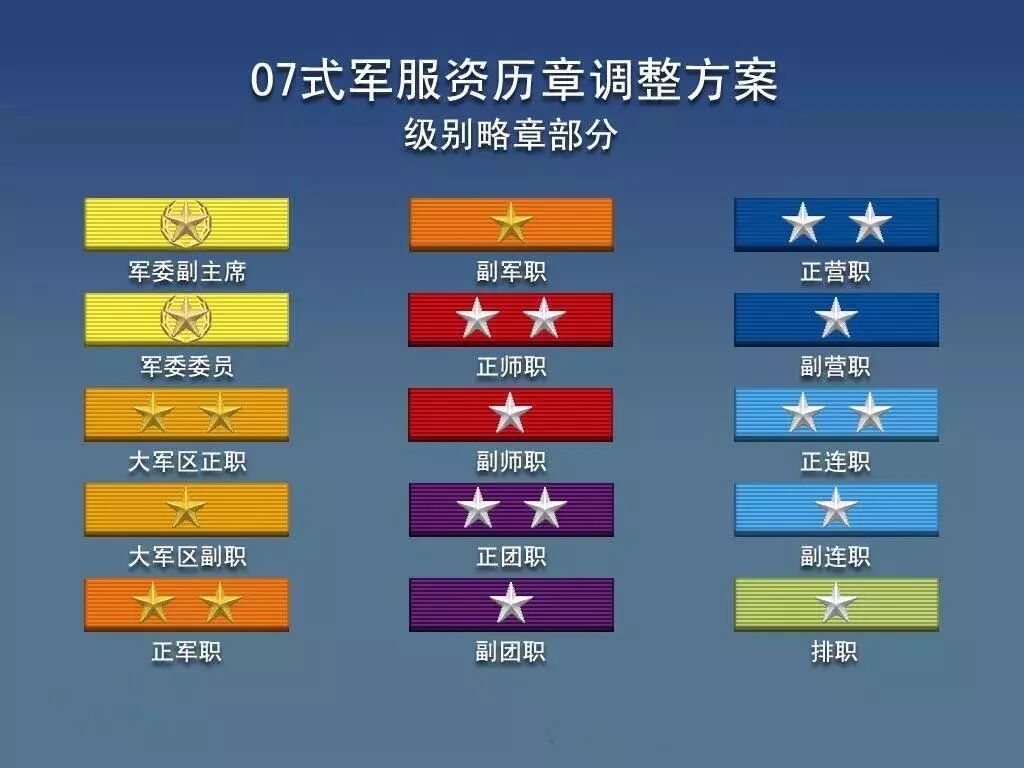 07式军服资历章调整方案
级别略章部分

军委副主席
军委委员
大军区正职
大军区副职
正军职

副军职
正师职
副师职
正团职
副团职

正营职
副营职
正连职
副连职
排职